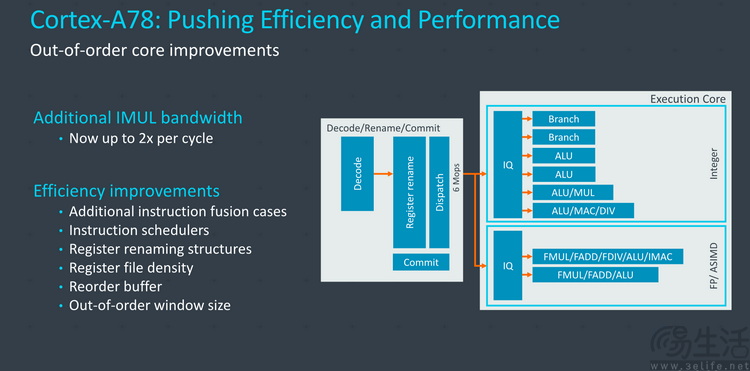 Cortex-A78: Pushing Efficiency and Performance

Out-of-order core improvements

Additional IMUL bandwidth
• Now up to 2x per cycle

Efficiency improvements
• Additional instruction fusion cases
• Instruction schedulers
• Register renaming structures
• Register file density
• Reorder buffer
• Out-of-order window size

Decode/Rename/Commit
Decode
Register rename
Dispatch
Commit
6 Mops

Execution Core
IQ
Branch
Branch
ALU
ALU
ALU/MUL
ALU/MAC/DIV
Integer

IQ
FMUL/FADD/FDIV/ALU/IMAC
FMUL/FADD/ALU
FP/ ASIMD

易生活
www.3elife.net